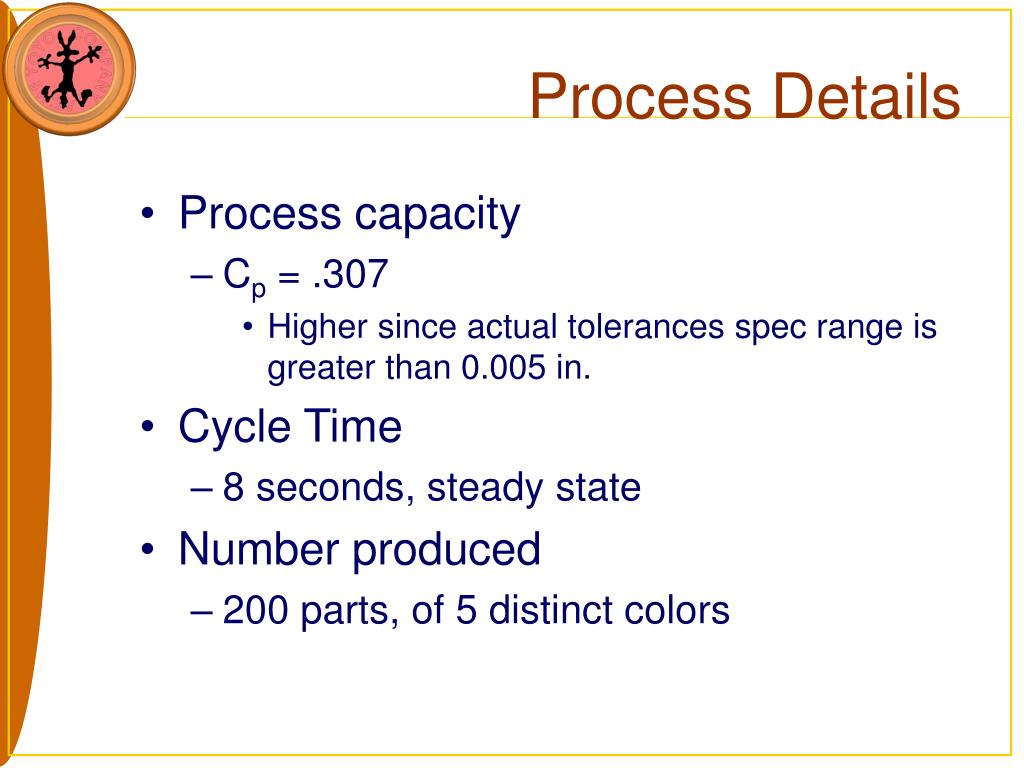 Process Details

• Process capacity
– $C_p$ = .307
• Higher since actual tolerances spec range is greater than 0.005 in.
• Cycle Time
– 8 seconds, steady state
• Number produced
– 200 parts, of 5 distinct colors